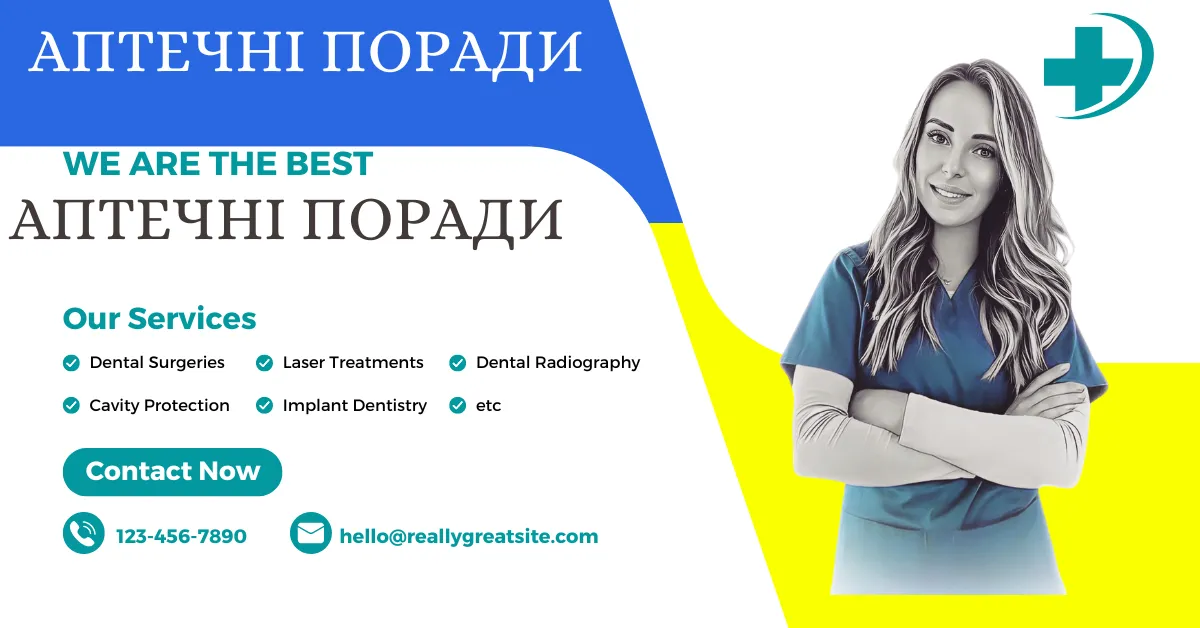 АПТЕЧНІ ПОРАДИ

WE ARE THE BEST

АПТЕЧНІ ПОРАДИ

Our Services

Dental Surgeries
Laser Treatments
Dental Radiography
Cavity Protection
Implant Dentistry
etc

Contact Now

123-456-7890
hello@reallygreatsite.com